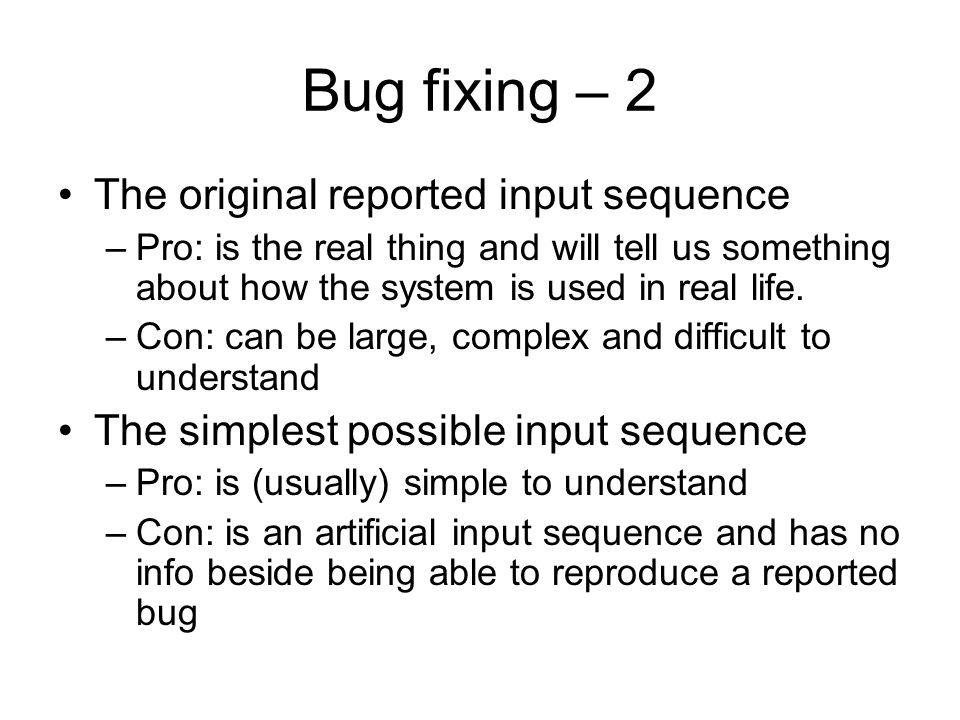 Bug fixing – 2

• The original reported input sequence
– Pro: is the real thing and will tell us something about how the system is used in real life.
– Con: can be large, complex and difficult to understand

• The simplest possible input sequence
– Pro: is (usually) simple to understand
– Con: is an artificial input sequence and has no info beside being able to reproduce a reported bug